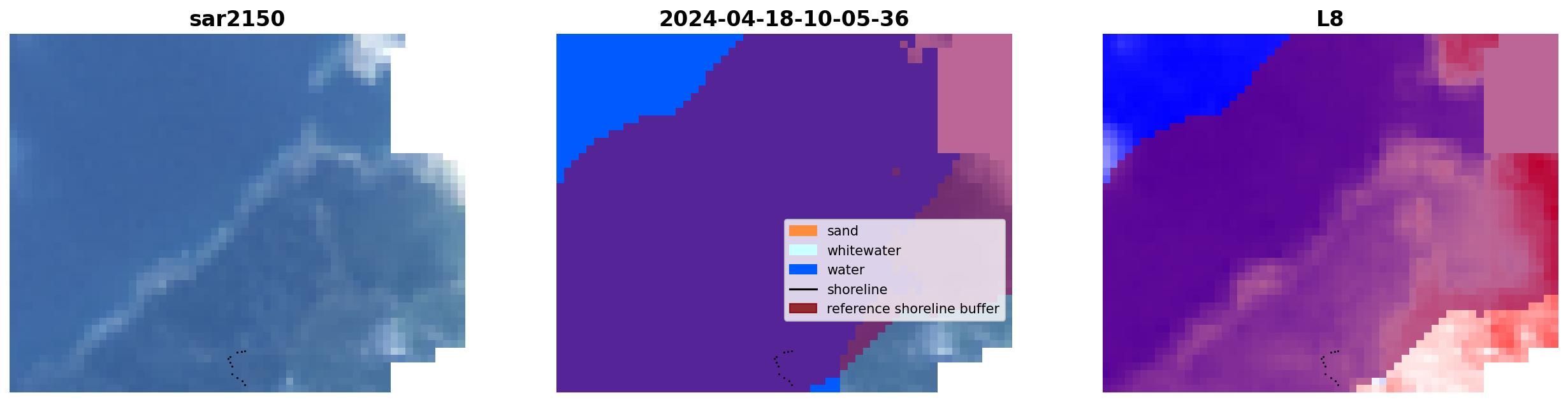 sar2150

2024-04-18-10-05-36

sand
whitewater
water
shoreline
reference shoreline buffer

L8